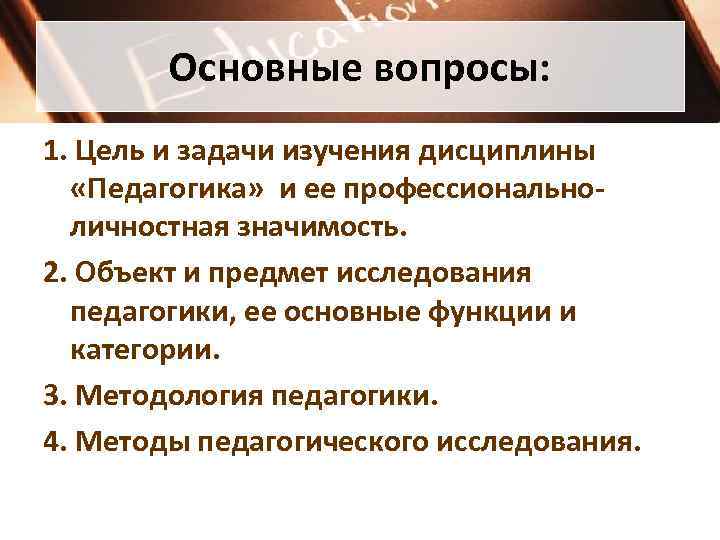 Education

Основные вопросы:

1. Цель и задачи изучения дисциплины «Педагогика» и ее профессионально-личностная значимость.

2. Объект и предмет исследования педагогики, ее основные функции и категории.

3. Методология педагогики.

4. Методы педагогического исследования.